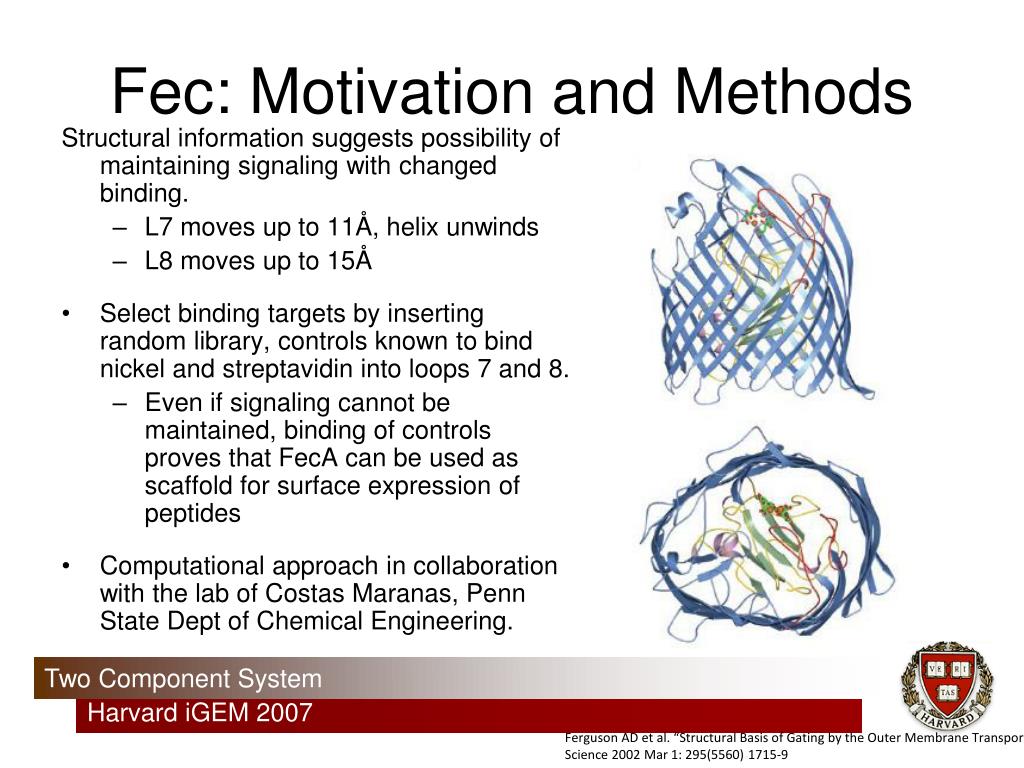 Fec: Motivation and Methods

Structural information suggests possibility of maintaining signaling with changed binding.

– L7 moves up to 11Å, helix unwinds
– L8 moves up to 15Å

• Select binding targets by inserting random library, controls known to bind nickel and streptavidin into loops 7 and 8.

– Even if signaling cannot be maintained, binding of controls proves that FecA can be used as scaffold for surface expression of peptides

• Computational approach in collaboration with the lab of Costas Maranas, Penn State Dept of Chemical Engineering.

Two Component System

Harvard iGEM 2007

VE RI TAS

HARVARD

Ferguson AD et al. "Structural Basis of Gating by the Outer Membrane Transpor
Science 2002 Mar 1: 295(5560) 1715-9